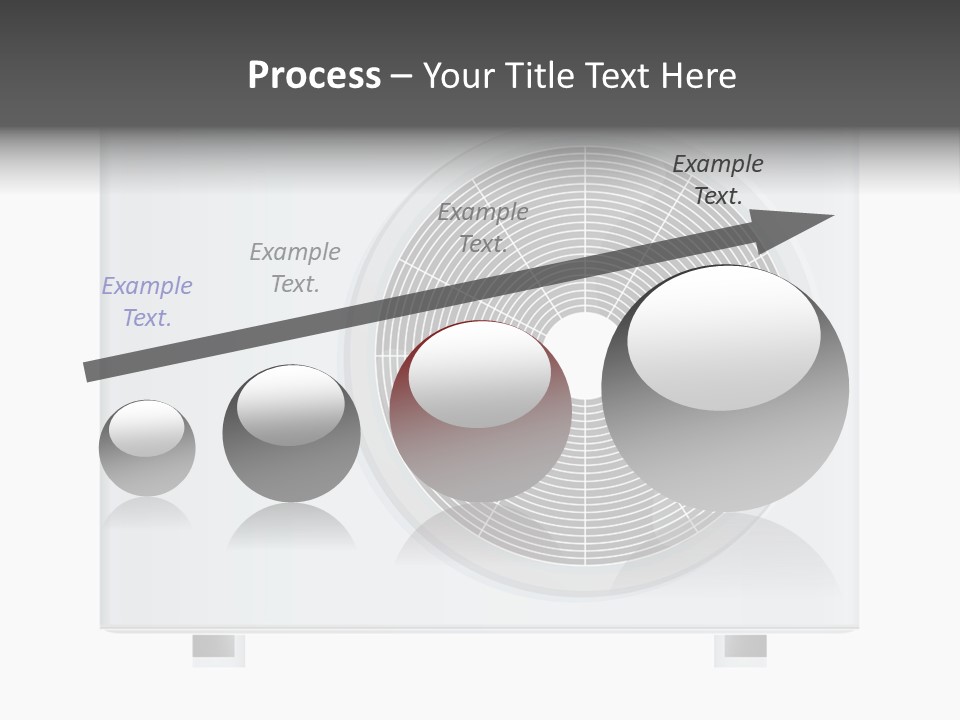 Process – Your Title Text Here

Example Text.

Example Text.

Example Text.

Example Text.